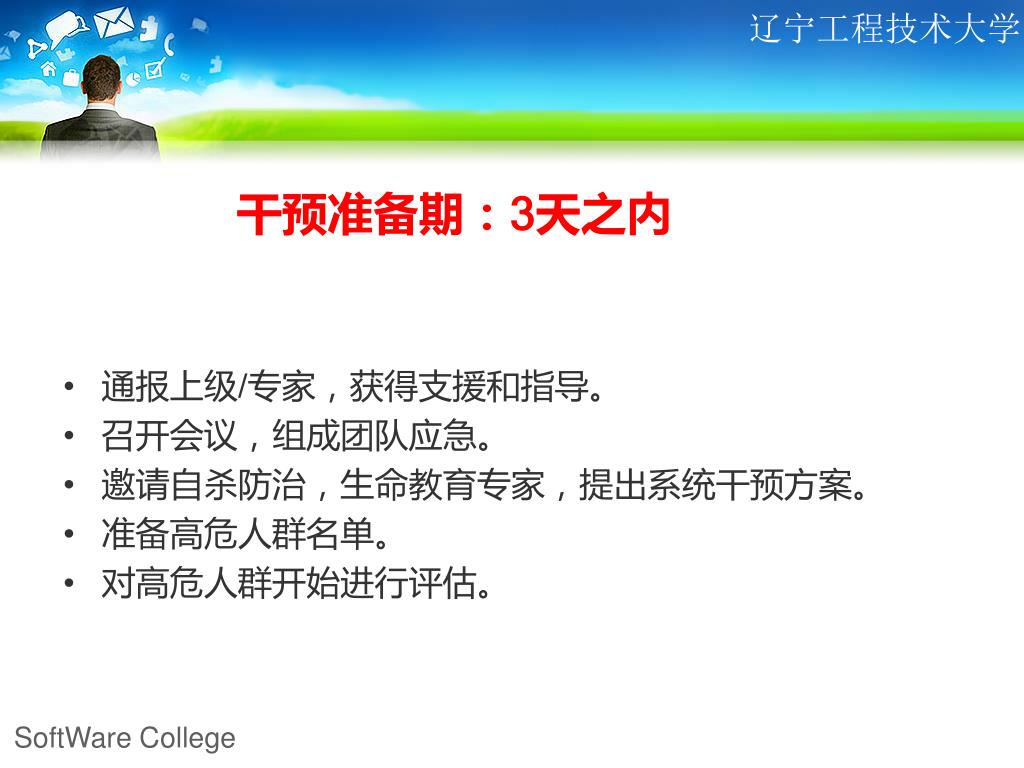 辽宁工程技术大学

干预准备期：3天之内

• 通报上级/专家，获得支援和指导。
• 召开会议，组成团队应急。
• 邀请自杀防治，生命教育专家，提出系统干预方案。
• 准备高危人群名单。
• 对高危人群开始进行评估。

SoftWare College